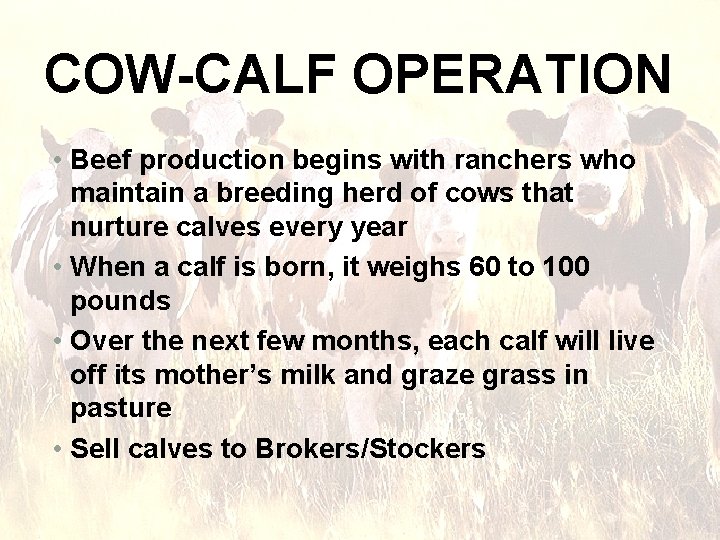 COW-CALF OPERATION

• Beef production begins with ranchers who maintain a breeding herd of cows that nurture calves every year
• When a calf is born, it weighs 60 to 100 pounds
• Over the next few months, each calf will live off its mother's milk and graze grass in pasture
• Sell calves to Brokers/Stockers